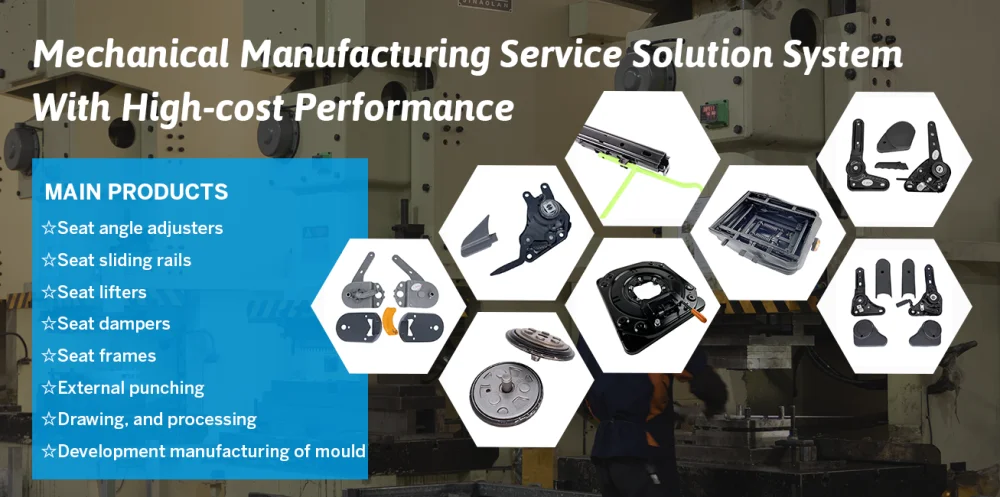 Mechanical Manufacturing Service Solution System With High-cost Performance

MAIN PRODUCTS
☆Seat angle adjusters
☆Seat sliding rails
☆Seat lifters
☆Seat dampers
☆Seat frames
☆External punching
☆Drawing, and processing
☆Development manufacturing of mould